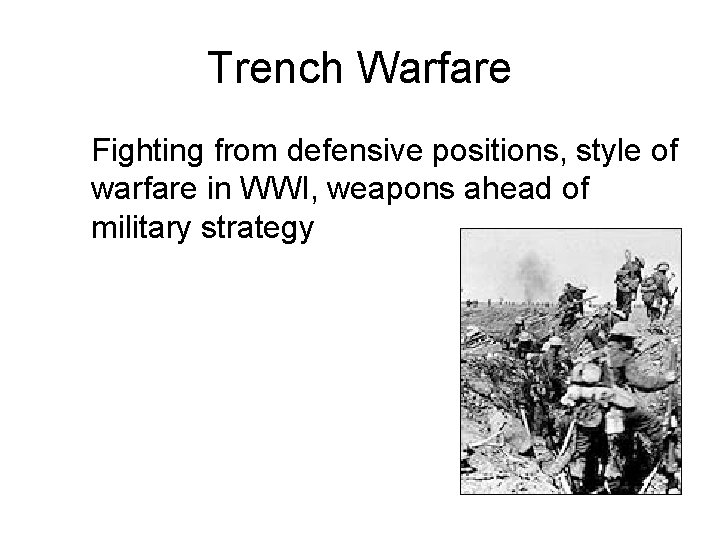 Trench Warfare

Fighting from defensive positions, style of warfare in WWI, weapons ahead of military strategy